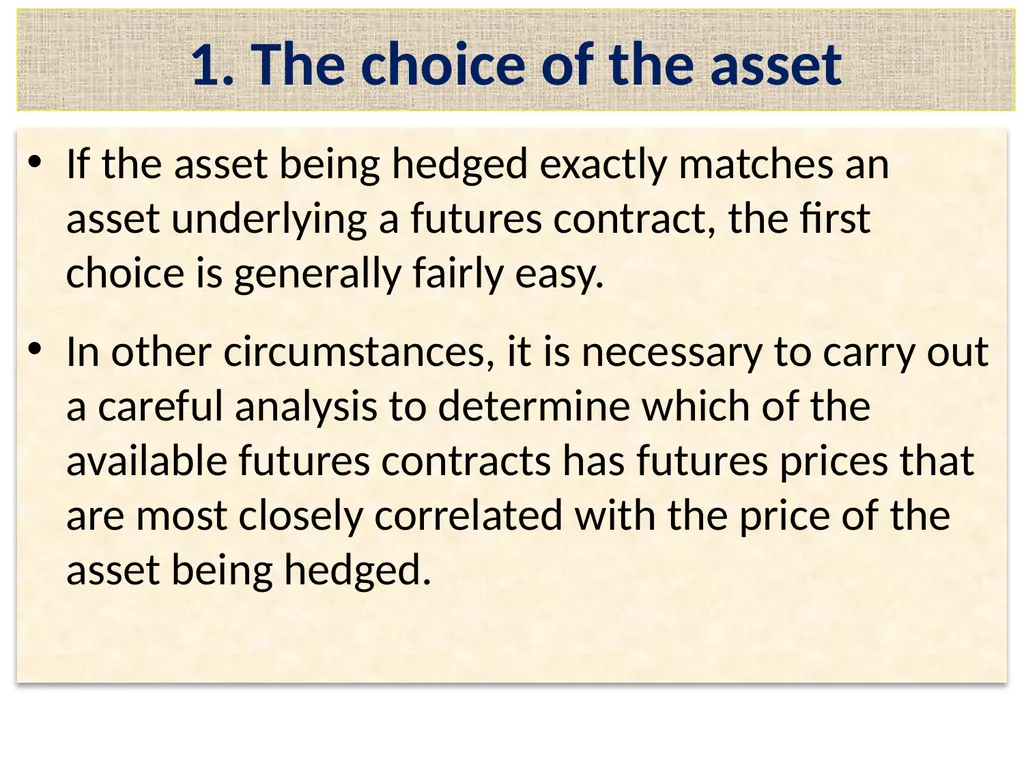 1. The choice of the asset

• If the asset being hedged exactly matches an asset underlying a futures contract, the first choice is generally fairly easy.

• In other circumstances, it is necessary to carry out a careful analysis to determine which of the available futures contracts has futures prices that are most closely correlated with the price of the asset being hedged.